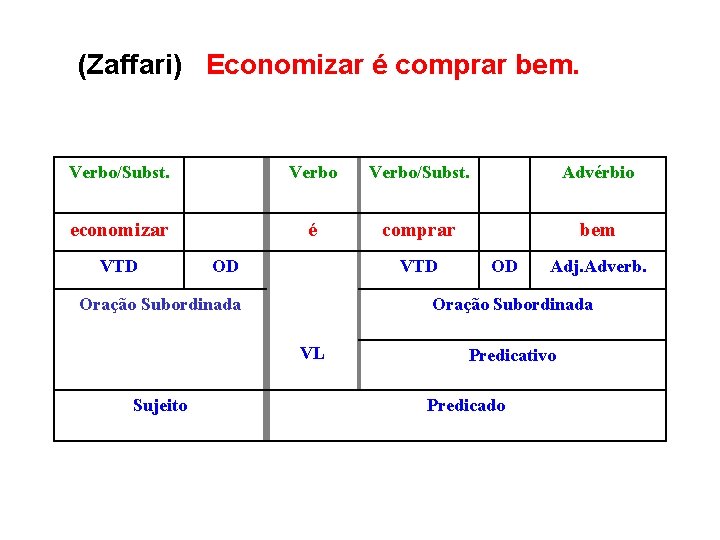 (Zaffari) Economizar é comprar bem.

| Verbo/Subst. | | Verbo | Verbo/Subst. | | Advérbio |
|---|---|---|---|---|---|
| economizar | | é | comprar | | bem |
| VTD | OD | VL | VTD | OD | Adj.Adverb. |
| Oração Subordinada | | | Oração Subordinada | | |
| | | | Predicativo | | |
| Sujeito | | Predicado | | | |